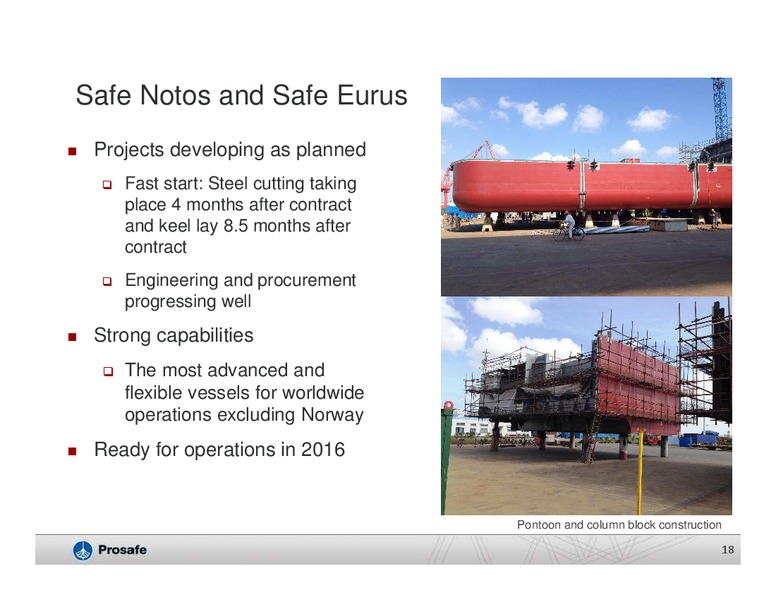 Safe Notos and Safe Eurus

- Projects developing as planned
  - Fast start: Steel cutting taking place 4 months after contract and keel lay 8.5 months after contract
  - Engineering and procurement progressing well
- Strong capabilities
  - The most advanced and flexible vessels for worldwide operations excluding Norway
- Ready for operations in 2016

Pontoon and column block construction

Prosafe

18